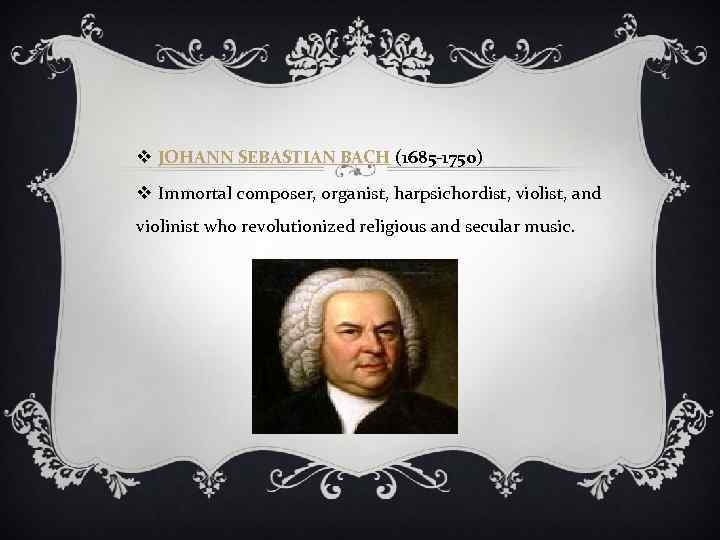 ❖ JOHANN SEBASTIAN BACH (1685-1750)

❖ Immortal composer, organist, harpsichordist, violist, and violinist who revolutionized religious and secular music.